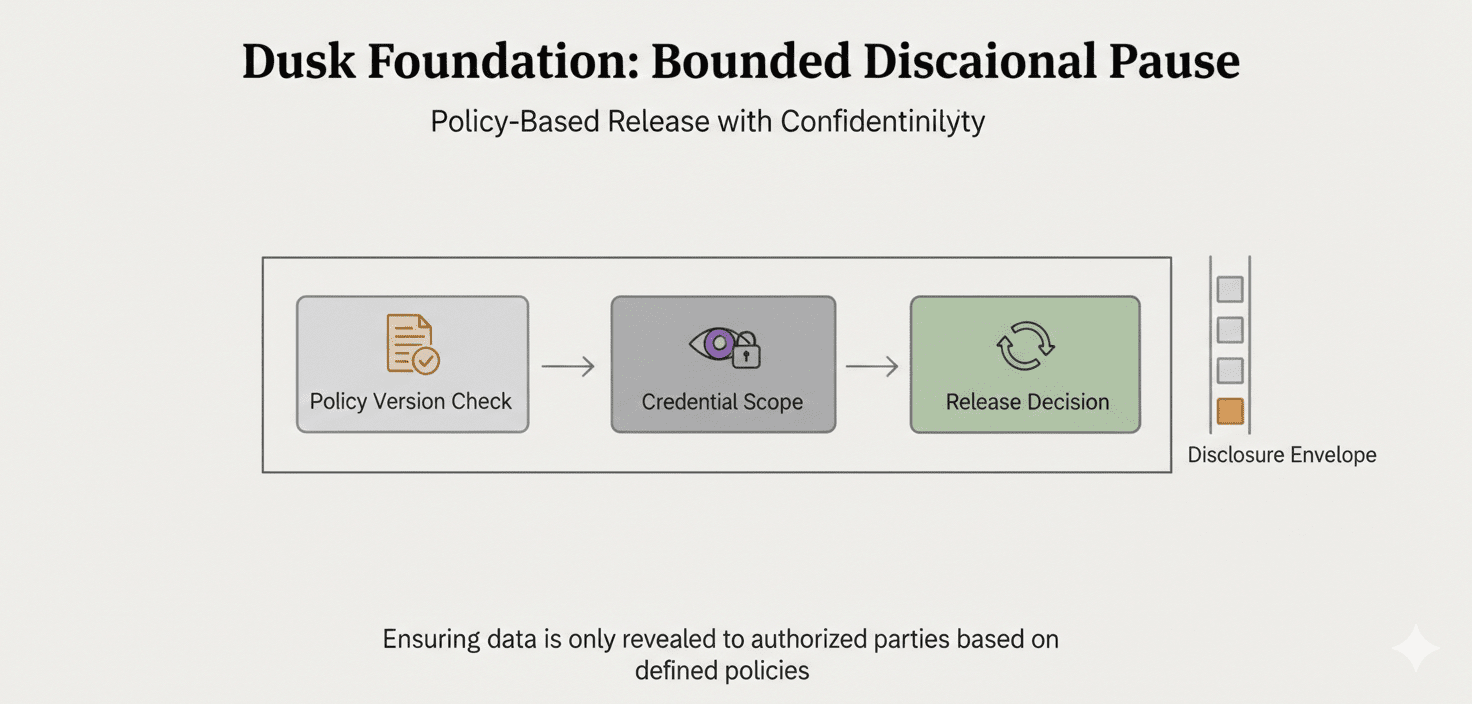 Dusk Foundation: Bounded Discaional Pause

Policy-Based Release with Confidentinilyty

Policy Version Check

Credential Scope

Release Decision

Disclosure Envelope

Ensuring data is only revealed to authorized parties based on defined policies